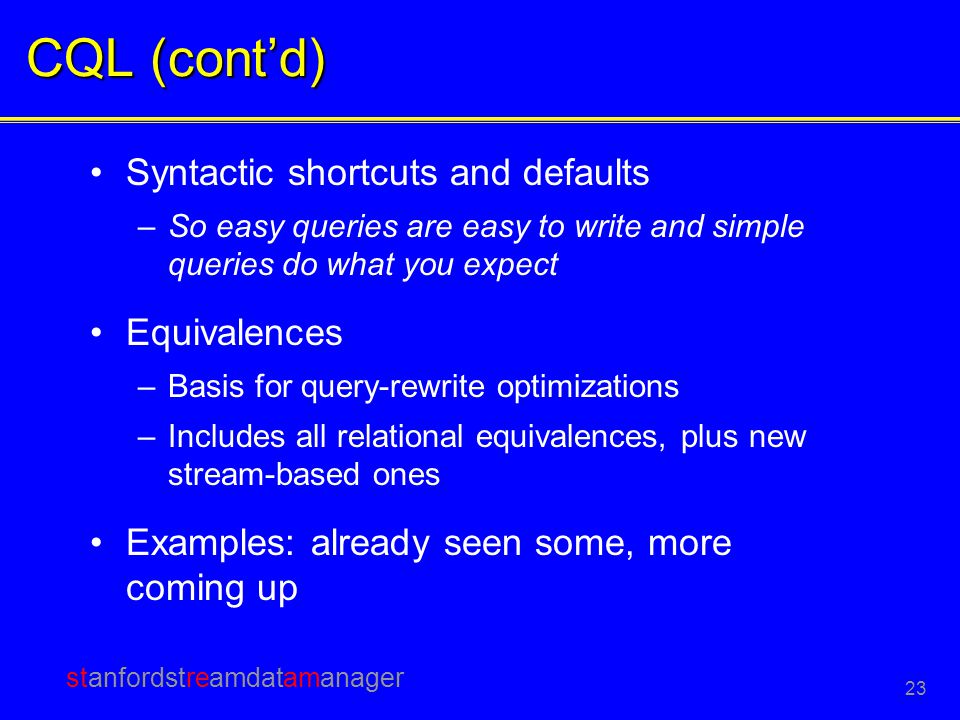 CQL (cont'd)

• Syntactic shortcuts and defaults
– So easy queries are easy to write and simple queries do what you expect

• Equivalences
– Basis for query-rewrite optimizations
– Includes all relational equivalences, plus new stream-based ones

• Examples: already seen some, more coming up

stanfordstreamdatamanager

23